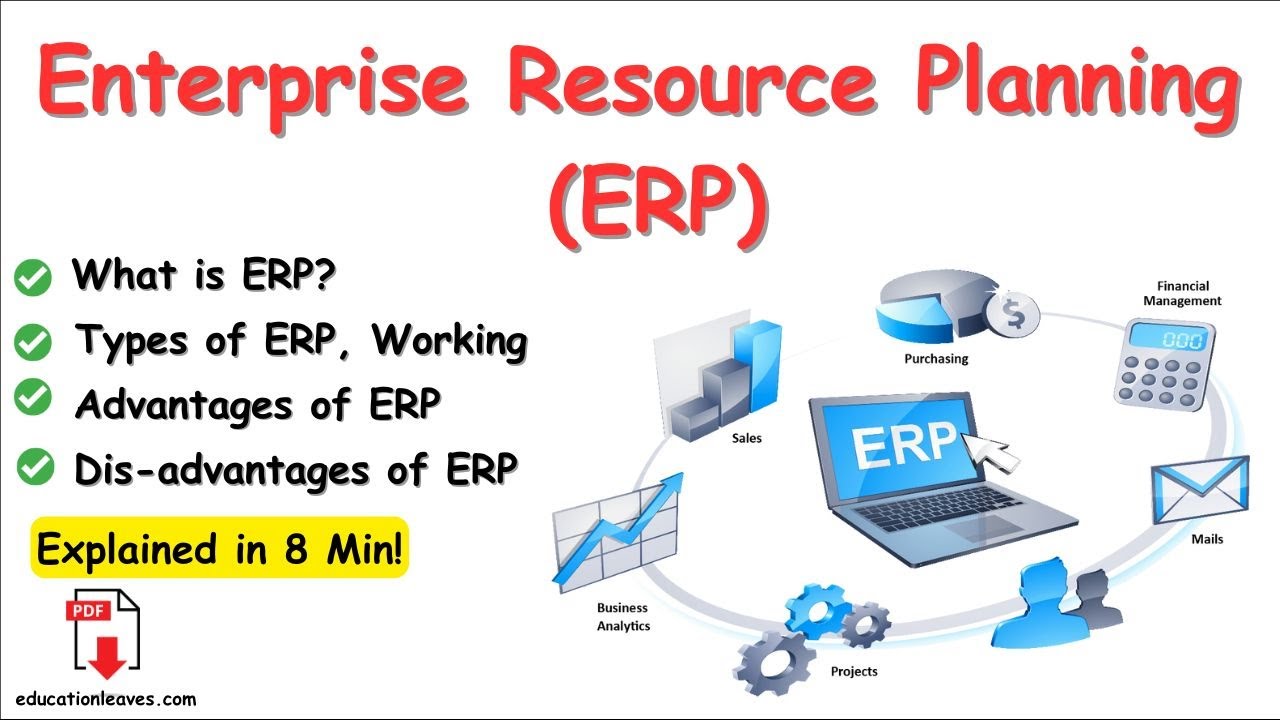 Enterprise Resource Planning (ERP)

What is ERP?

Types of ERP, Working

Advantages of ERP

Dis-advantages of ERP

Explained in 8 Min!

PDF

educationleaves.com

Purchasing

Financial Management

000

Sales

ERP

Mails

Business Analytics

Projects